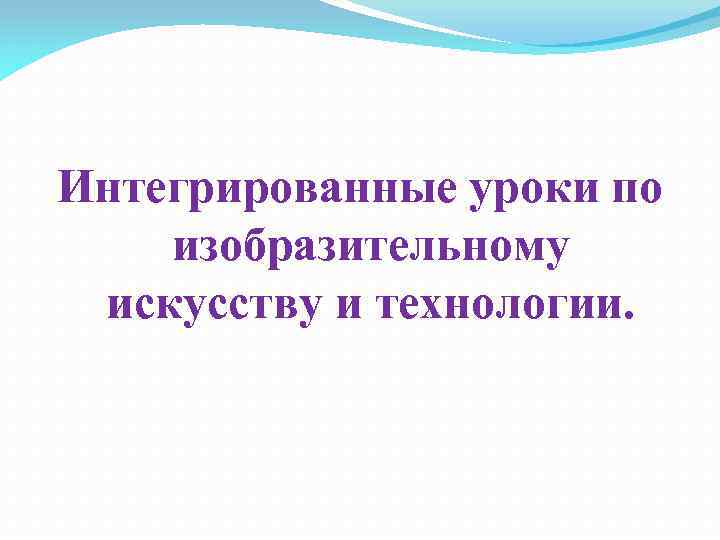 Интегрированные уроки по изобразительному искусству и технологии.